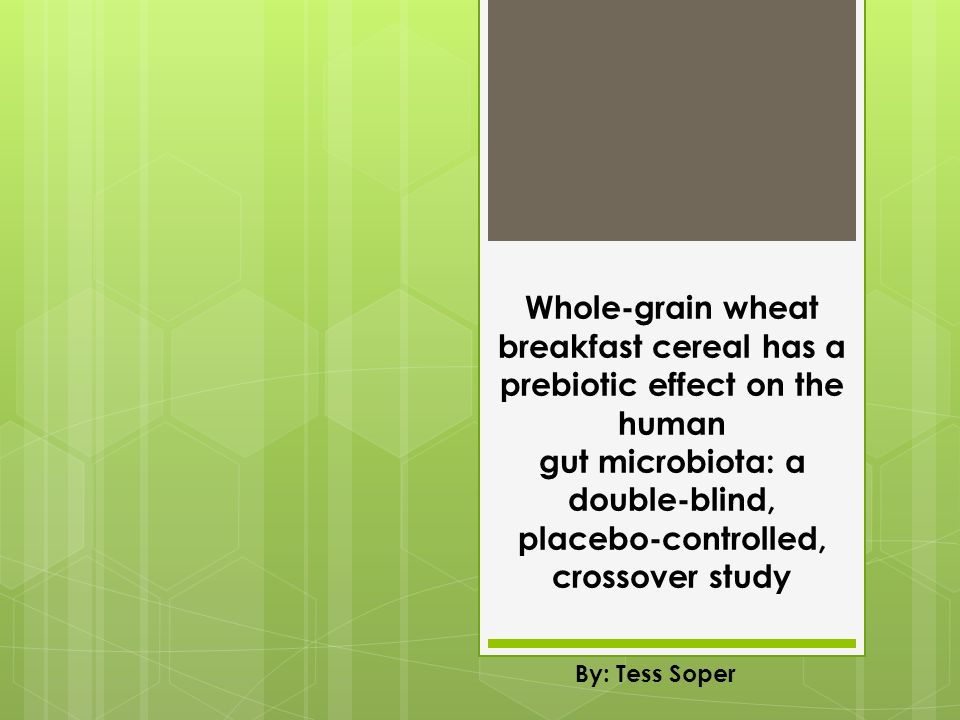 Whole-grain wheat breakfast cereal has a prebiotic effect on the human
gut microbiota: a double-blind, placebo-controlled, crossover study

By: Tess Soper